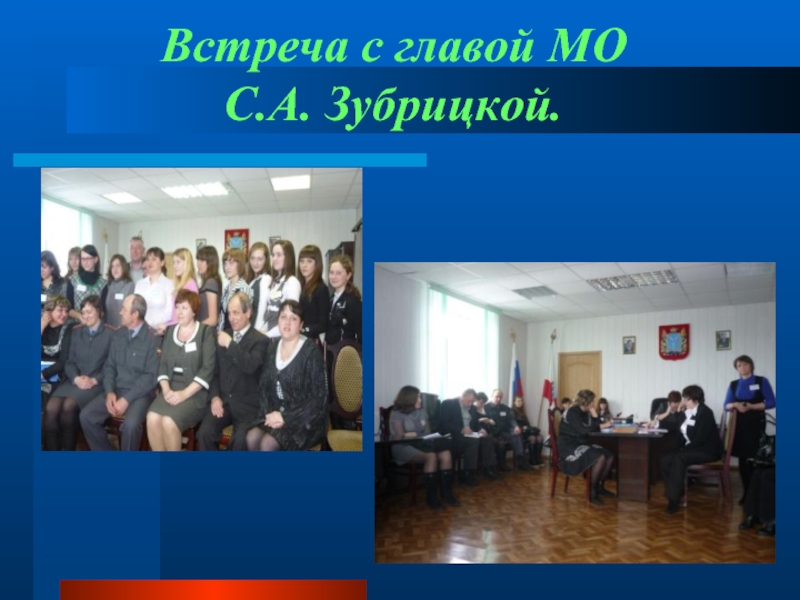 Встреча с главой МО С.А. Зубрицкой.